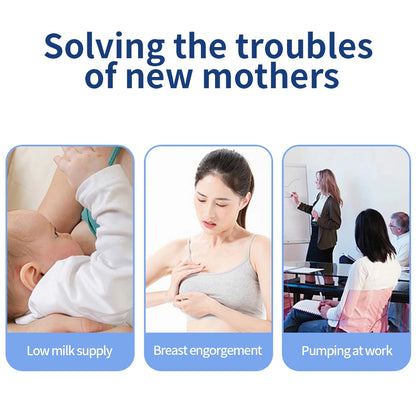 Solving the troubles of new mothers

Low milk supply

Breast engorgement

Pumping at work